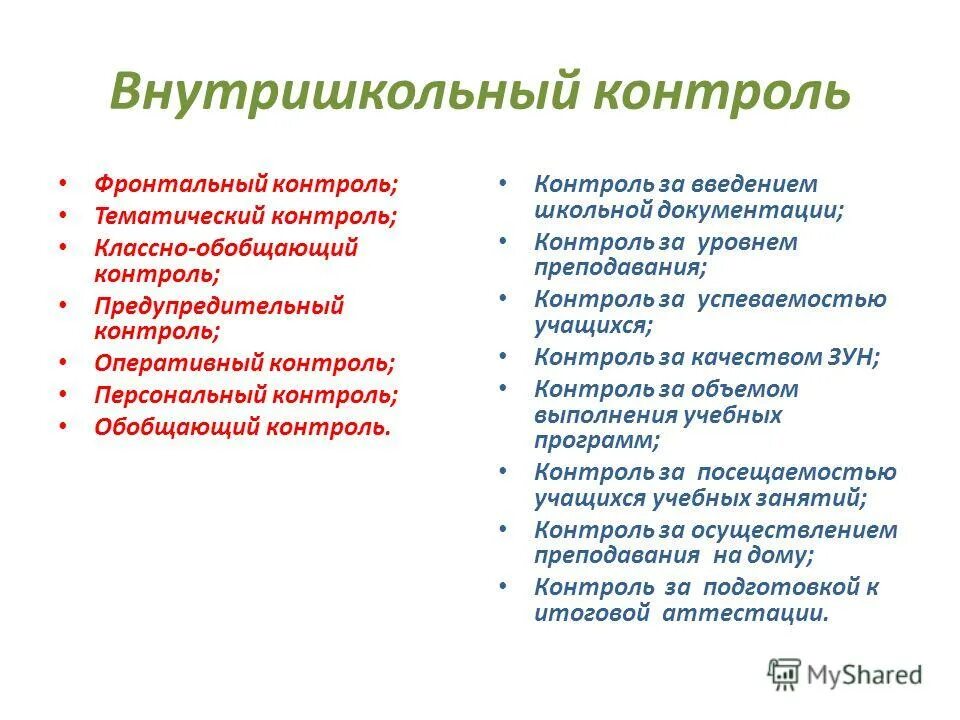 Внутришкольный контроль

• Фронтальный контроль;
• Тематический контроль;
• Классно-обобщающий контроль;
• Предупредительный контроль;
• Оперативный контроль;
• Персональный контроль;
• Обобщающий контроль.

• Контроль за введением школьной документации;
• Контроль за уровнем преподавания;
• Контроль за успеваемостью учащихся;
• Контроль за качеством ЗУН;
• Контроль за объемом выполнения учебных программ;
• Контроль за посещаемостью учащихся учебных занятий;
• Контроль за осуществлением преподавания на дому;
• Контроль за подготовкой к итоговой аттестации.

MyShared